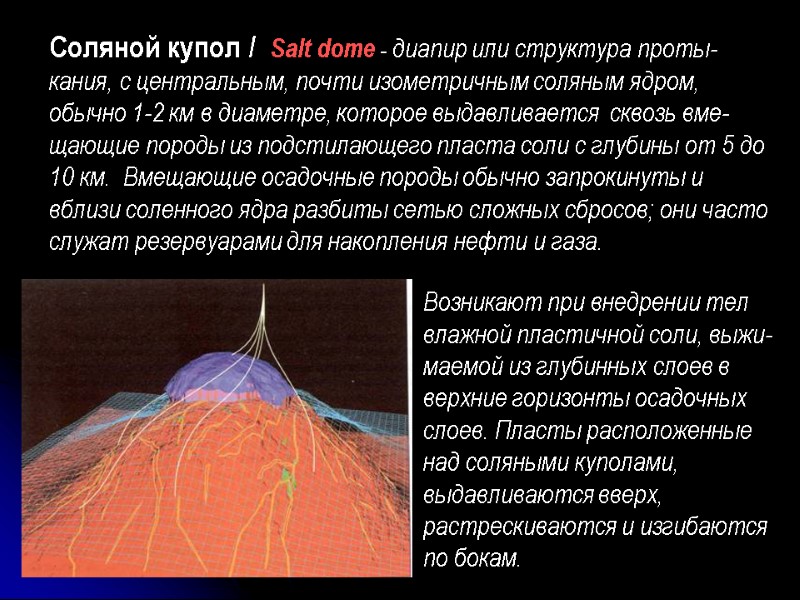 Соляной купол / Salt dome - диапир или структура протыкания, с центральным, почти изометричным соляным ядром, обычно 1-2 км в диаметре, которое выдавливается сквозь вмещающие породы из подстилающего пласта соли с глубины от 5 до 10 км. Вмещающие осадочные породы обычно запрокинуты и вблизи соленного ядра разбиты сетью сложных сбросов; они часто служат резервуарами для накопления нефти и газа.

Возникают при внедрении тел влажной пластичной соли, выжимаемой из глубинных слоев в верхние горизонты осадочных слоев. Пласты расположенные над соляными куполами, выдавливаются вверх, растрескиваются и изгибаются по бокам.